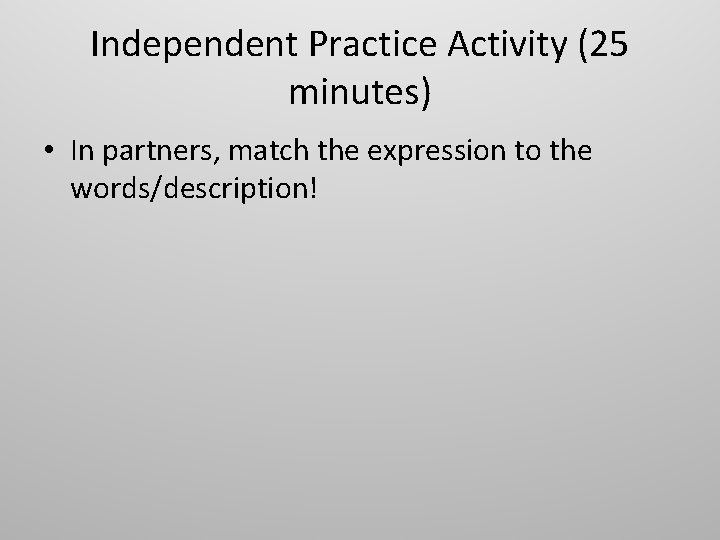 Independent Practice Activity (25 minutes)

• In partners, match the expression to the words/description!